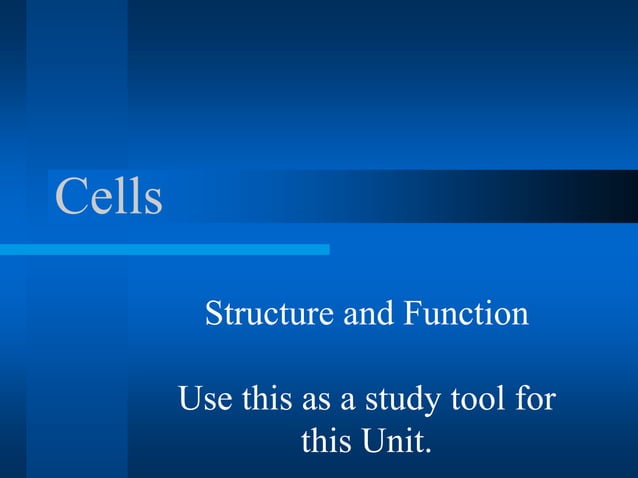 Cells

Structure and Function

Use this as a study tool for this Unit.